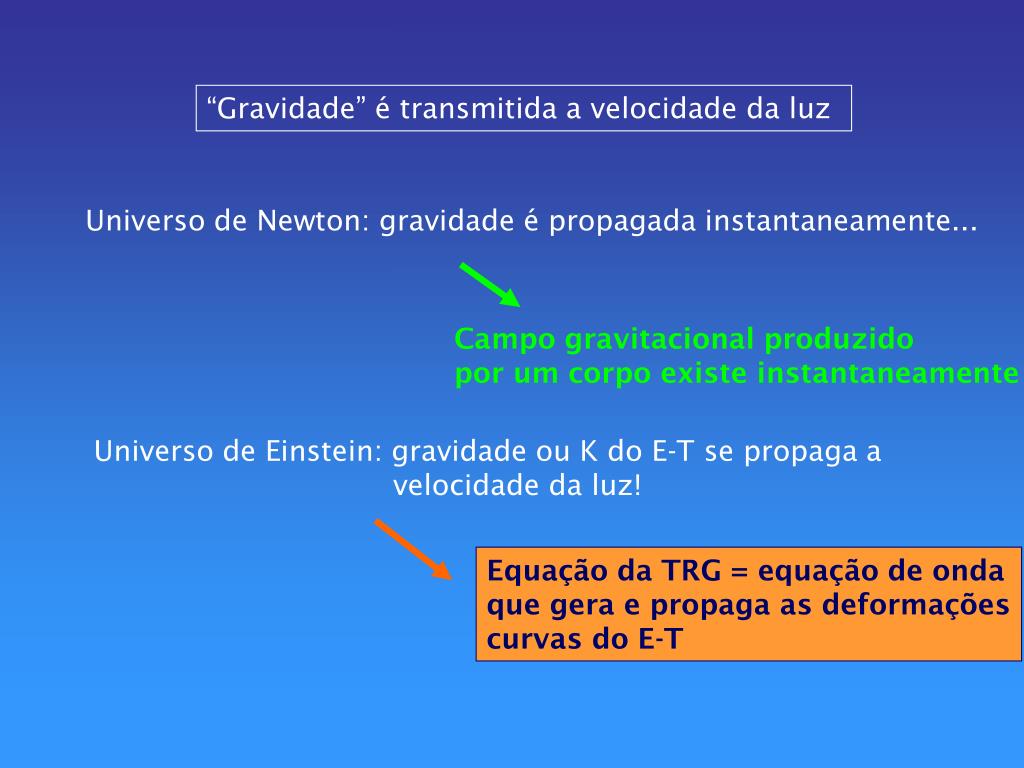 “Gravidade” é transmitida a velocidade da luz

Universo de Newton: gravidade é propagada instantaneamente...

Campo gravitacional produzido por um corpo existe instantaneamente

Universo de Einstein: gravidade ou K do E-T se propaga a velocidade da luz!

Equação da TRG = equação de onda que gera e propaga as deformações curvas do E-T